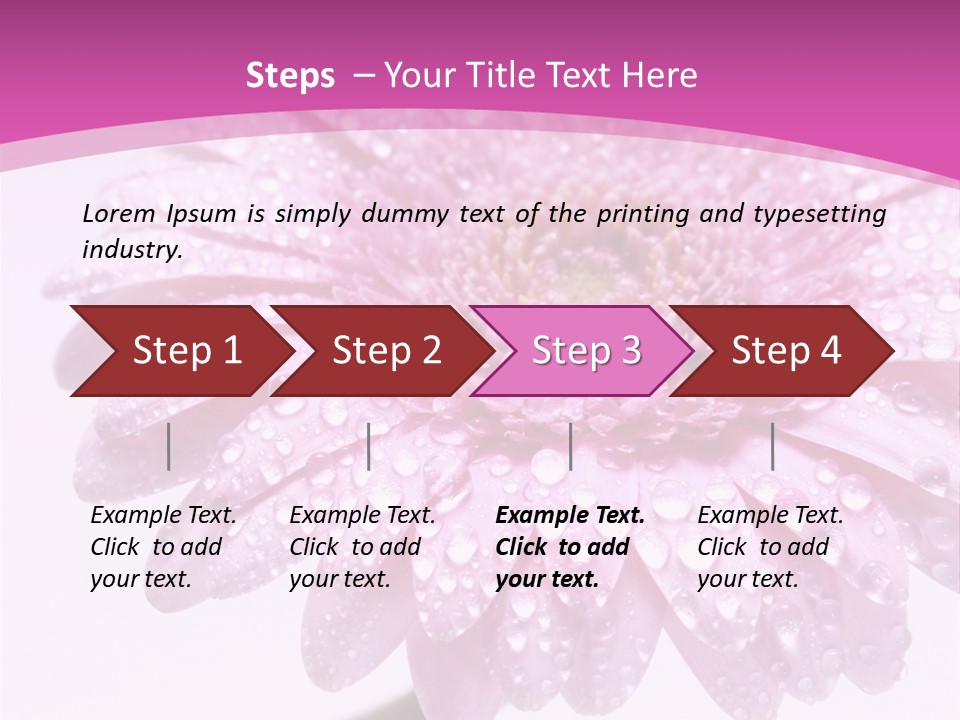 Steps – Your Title Text Here

Lorem Ipsum is simply dummy text of the printing and typesetting industry.

Step 1

Step 2

Step 3

Step 4

Example Text. Click to add your text.

Example Text. Click to add your text.

Example Text. Click to add your text.

Example Text. Click to add your text.